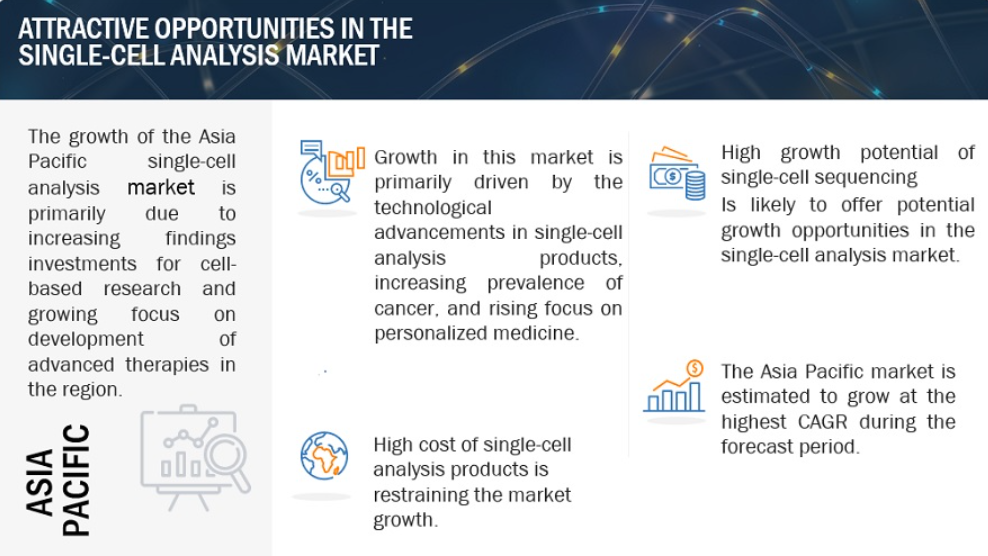 ATTRACTIVE OPPORTUNITIES IN THE SINGLE-CELL ANALYSIS MARKET

The growth of the Asia Pacific single-cell analysis market is primarily due to increasing findings investments for cell-based research and growing focus on development of advanced therapies in the region.

ASIA PACIFIC

Growth in this market is primarily driven by the technological advancements in single-cell analysis products, increasing prevalence of cancer, and rising focus on personalized medicine.

High cost of single-cell analysis products is restraining the market growth.

High growth potential of single-cell sequencing Is likely to offer potential growth opportunities in the single-cell analysis market.

The Asia Pacific market is estimated to grow at the highest CAGR during the forecast period.